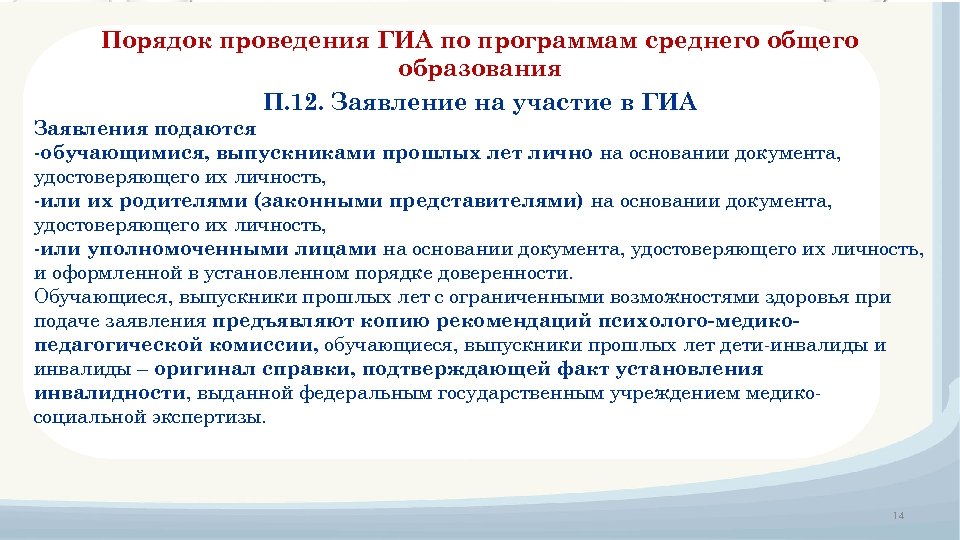 Порядок проведения ГИА по программам среднего общего образования

П.12. Заявление на участие в ГИА

Заявления подаются
-обучающимися, выпускниками прошлых лет лично на основании документа, удостоверяющего их личность,
-или их родителями (законными представителями) на основании документа, удостоверяющего их личность,
-или уполномоченными лицами на основании документа, удостоверяющего их личность, и оформленной в установленном порядке доверенности.
Обучающиеся, выпускники прошлых лет с ограниченными возможностями здоровья при подаче заявления предъявляют копию рекомендаций психолого-медико-педагогической комиссии, обучающиеся, выпускники прошлых лет дети-инвалиды и инвалиды – оригинал справки, подтверждающей факт установления инвалидности, выданной федеральным государственным учреждением медико-социальной экспертизы.

14